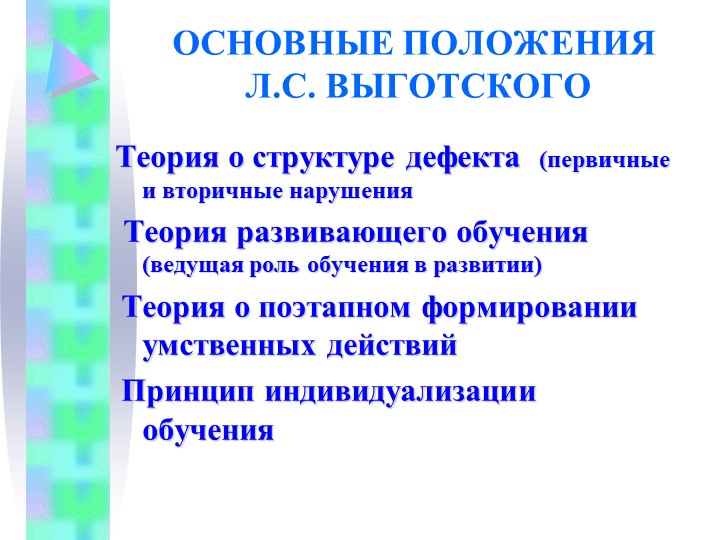 ОСНОВНЫЕ ПОЛОЖЕНИЯ Л.С. ВЫГОТСКОГО

Теория о структуре дефекта (первичные и вторичные нарушения

Теория развивающего обучения (ведущая роль обучения в развитии)

Теория о поэтапном формировании умственных действий

Принцип индивидуализации обучения